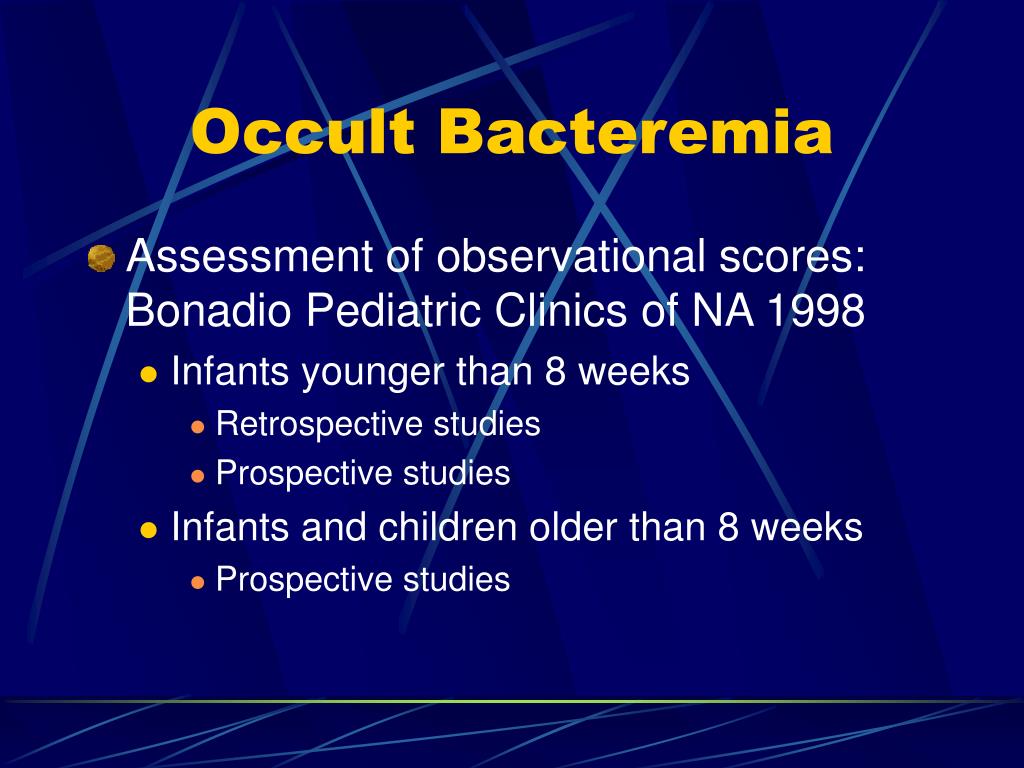 Occult Bacteremia

Assessment of observational scores: Bonadio Pediatric Clinics of NA 1998

Infants younger than 8 weeks

Retrospective studies

Prospective studies

Infants and children older than 8 weeks

Prospective studies